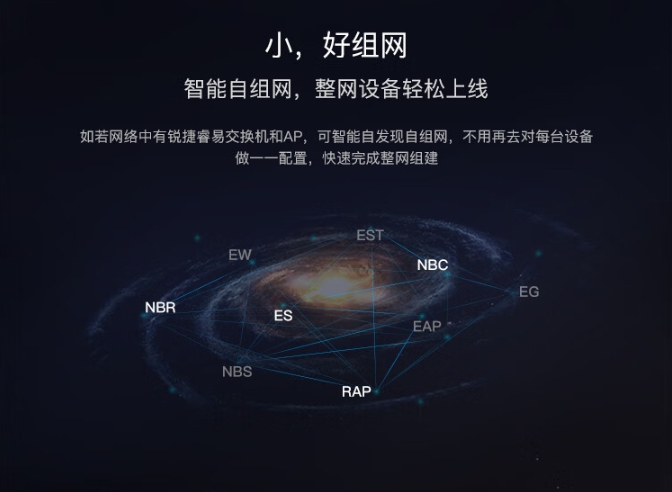 小，好组网

智能自组网，整网设备轻松上线

如若网络中有锐捷睿易交换机和AP，可智能自发现自组网，不用再去对每台设备做一一配置，快速完成整网组建

EST
EW
NBC
EG
NBR
ES
EAP
NBS
RAP